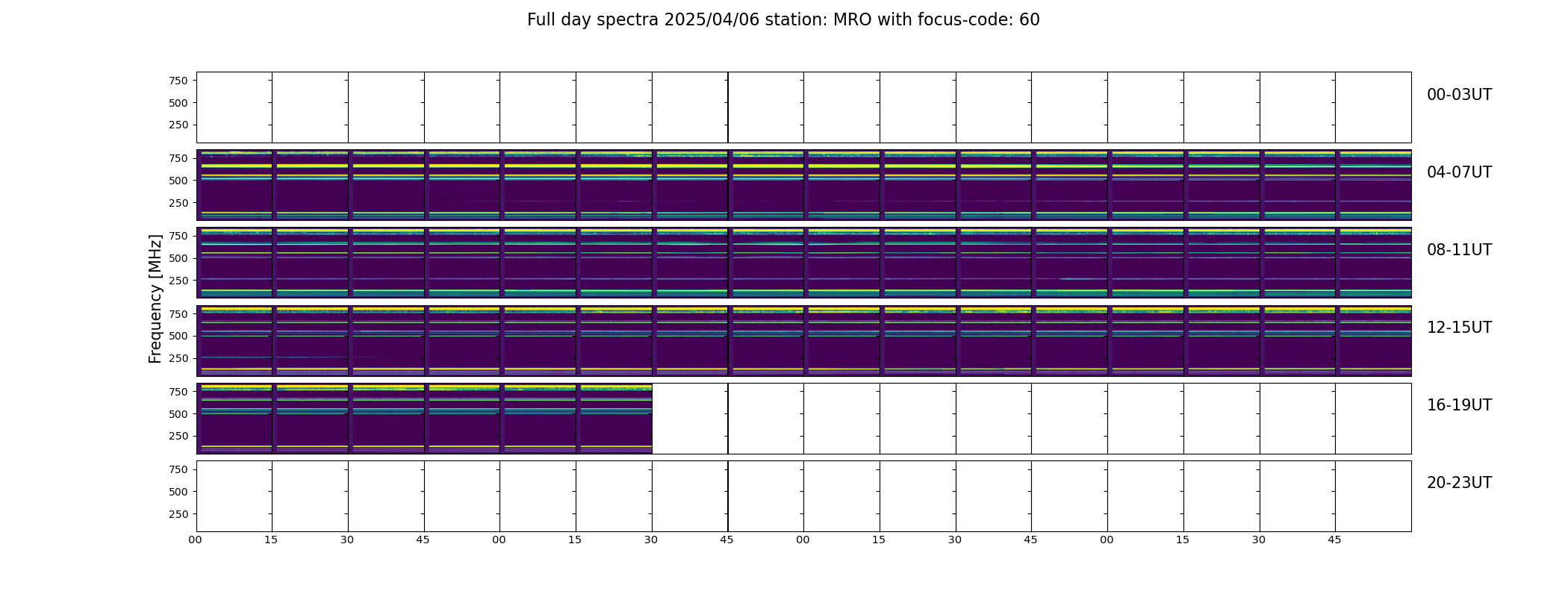 Full day spectra 2025/04/06 station: MRO with focus-code: 60

Frequency [MHz]

750
500
250
00-03UT

750
500
250
04-07UT

750
500
250
08-11UT

750
500
250
12-15UT

750
500
250
16-19UT

750
500
250
20-23UT

00 15 30 45 00 15 30 45 00 15 30 45 00 15 30 45